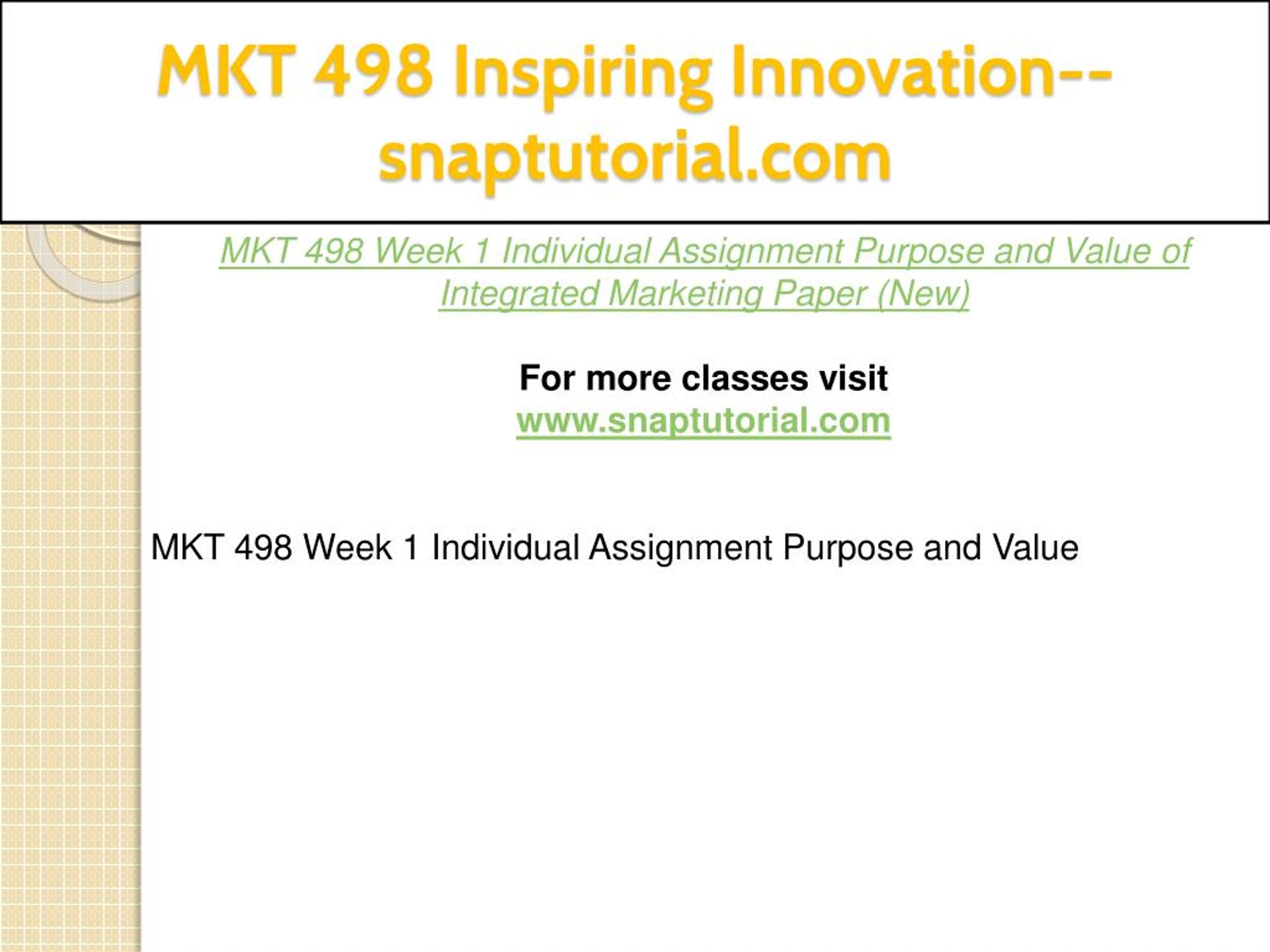 MKT 498 Inspiring Innovation--snaptutorial.com

MKT 498 Week 1 Individual Assignment Purpose and Value of Integrated Marketing Paper (New)

For more classes visit
www.snaptutorial.com

MKT 498 Week 1 Individual Assignment Purpose and Value